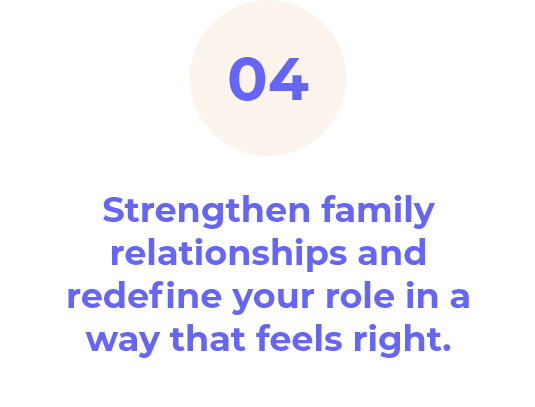 04

Strengthen family relationships and redefine your role in a way that feels right.